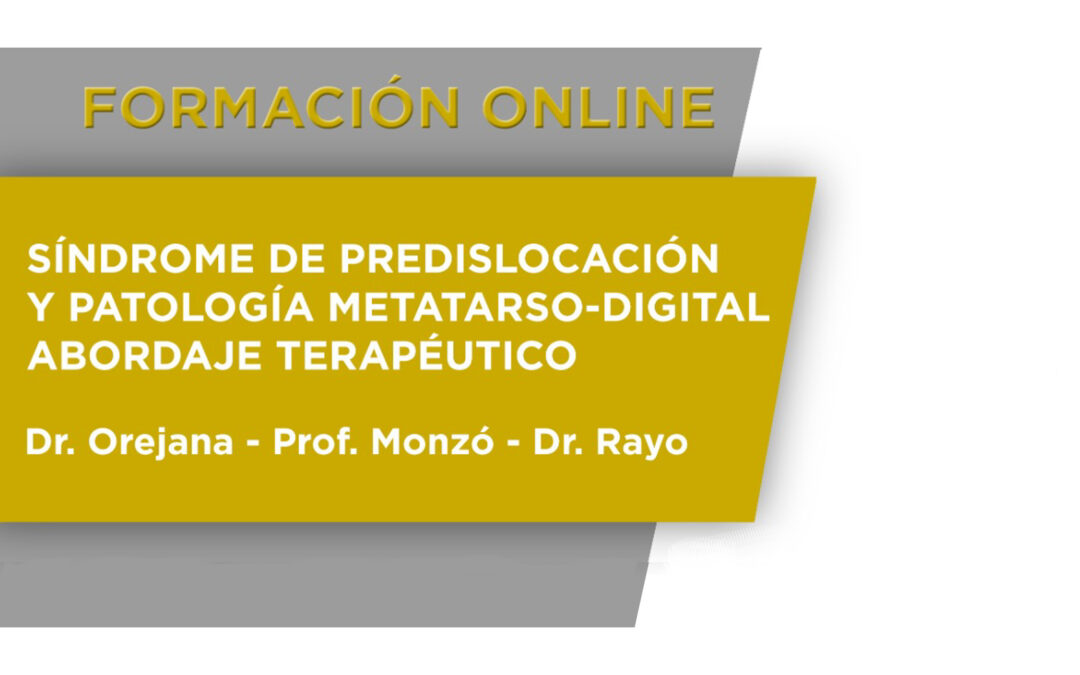 FORMACIÓN ONLINE

SÍNDROME DE PREDISLOCACIÓN Y PATOLOGÍA METATARSO-DIGITAL ABORDAJE TERAPÉUTICO

Dr. Orejana - Prof. Monzó - Dr. Rayo